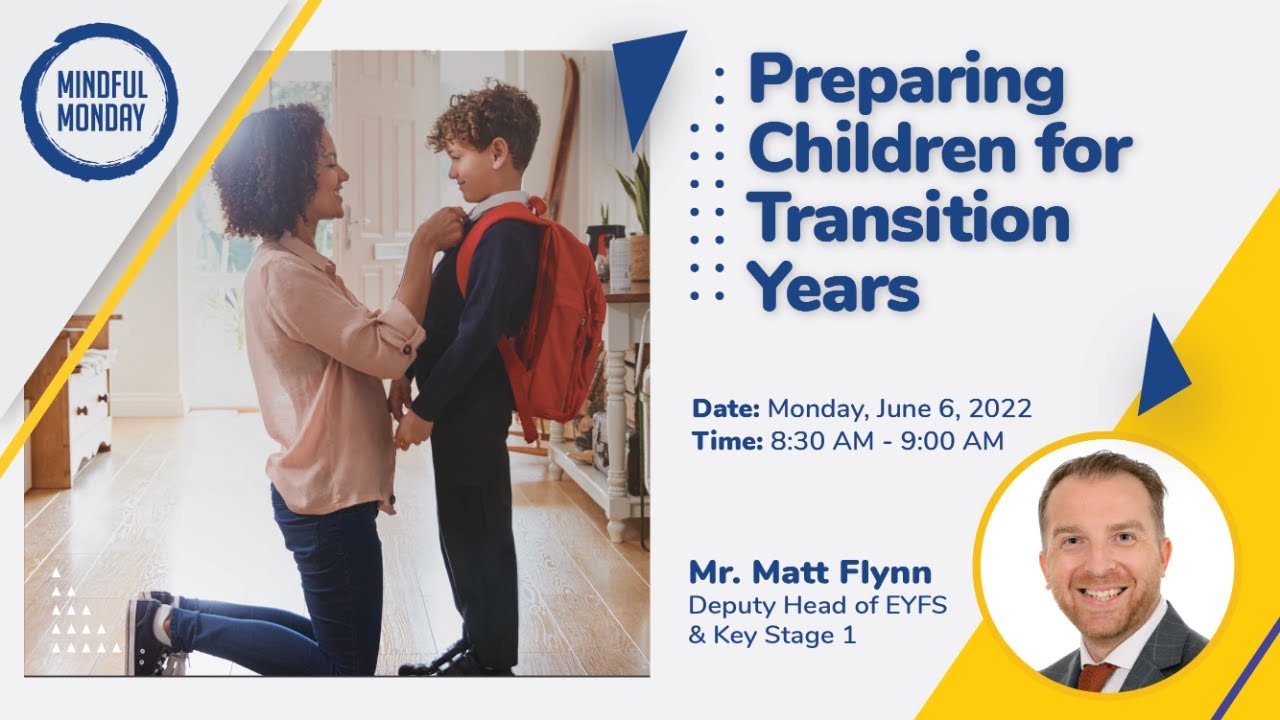 MINDFUL MONDAY

Preparing Children for Transition Years

Date: Monday, June 6, 2022
Time: 8:30 AM - 9:00 AM

Mr. Matt Flynn
Deputy Head of EYFS & Key Stage 1